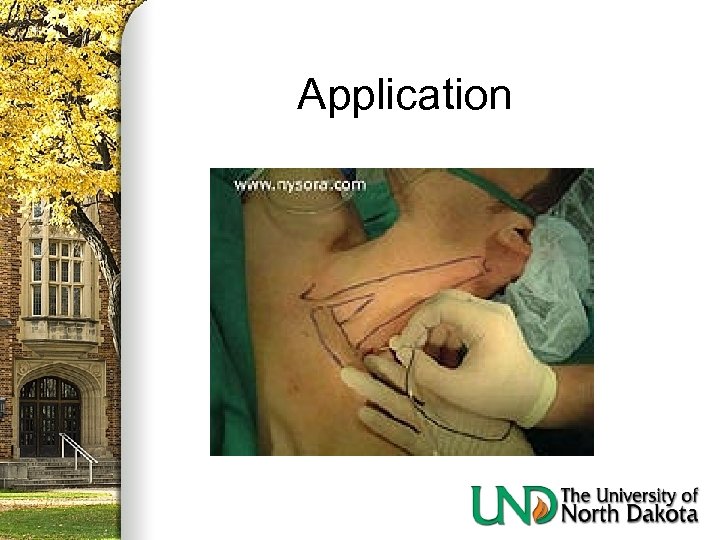 Application

www.nysora.com

UND The University of North Dakota